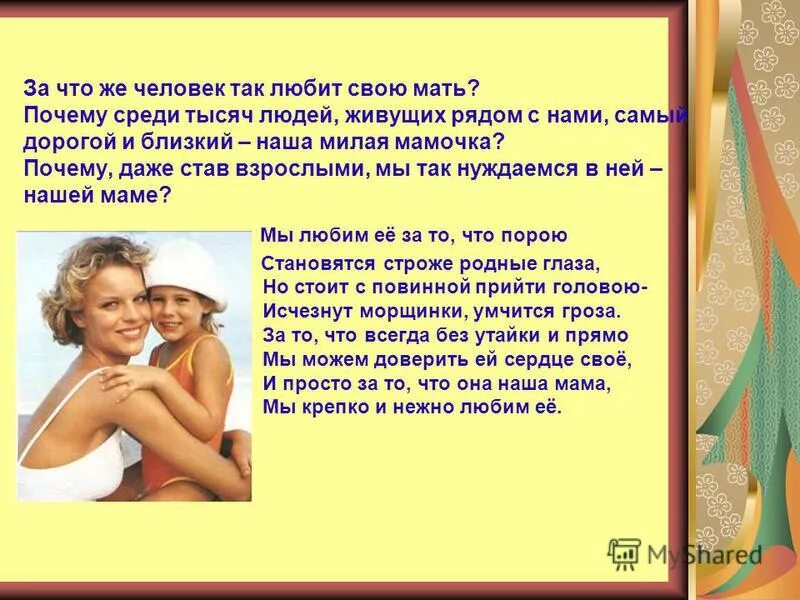 За что же человек так любит свою мать? Почему среди тысяч людей, живущих рядом с нами, самый дорогой и близкий – наша милая мамочка? Почему, даже став взрослыми, мы так нуждаемся в ней – нашей маме?

Мы любим её за то, что порою
Становятся строже родные глаза,
Но стоит с повинной прийти головою-
Исчезнут морщинки, умчится гроза.
За то, что всегда без утайки и прямо
Мы можем доверить ей сердце своё,
И просто за то, что она наша мама,
Мы крепко и нежно любим её.

MyShared